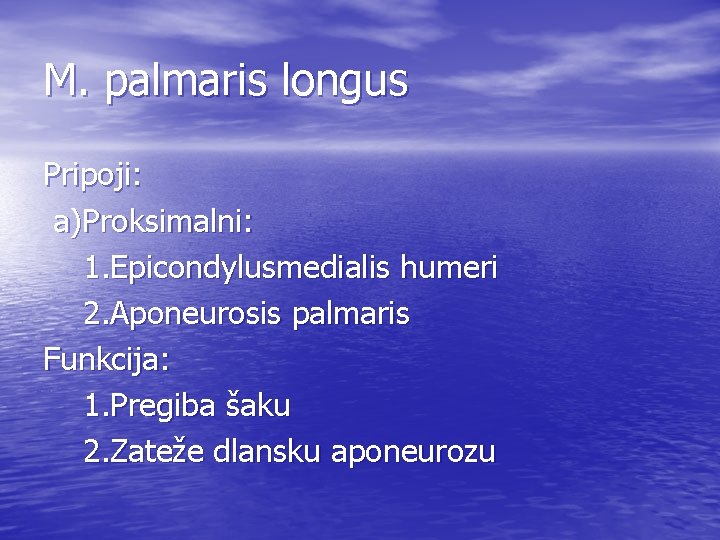 M. palmaris longus

Pripoji:
a)Proksimalni:
1.Epicondylusmedialis humeri
2.Aponeurosis palmaris
Funkcija:
1.Pregiba šaku
2.Zateže dlansku aponeurozu